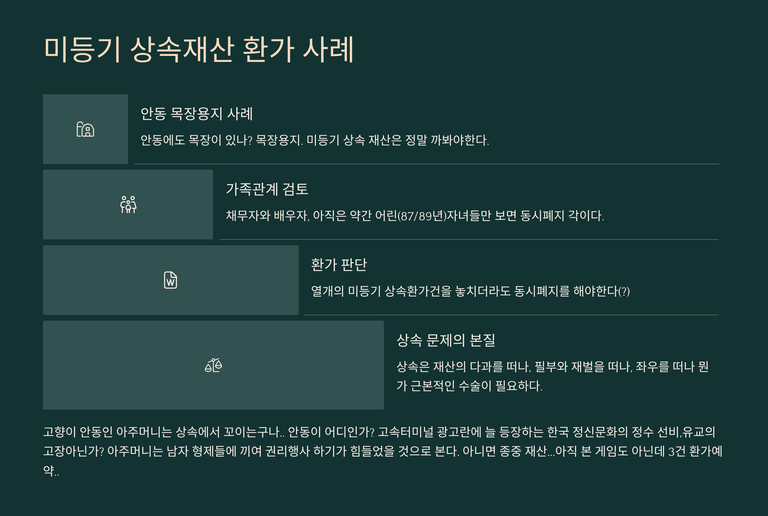 미등기 상속재산 환가 사례

안동 목장용지 사례

안동에도 목장이 있나? 목장용지. 미등기 상속 재산은 정말 까봐야한다.

가족관계 검토

채무자와 배우자, 아직은 약간 어린(87/89년)자녀들만 보면 동시폐지 각이다.

환가 판단

열개의 미등기 상속환가건을 놓치더라도 동시폐지를 해야한다(?)

상속 문제의 본질

상속은 재산의 다과를 떠나, 필부와 재벌을 떠나, 좌우를 떠나 뭔가 근본적인 수술이 필요하다.

고향이 안동인 아주머니는 상속에서 꼬이는구나.. 안동이 어디인가? 고속터미널 광고란에 늘 등장하는 한국 정신문화의 정수 선비,유교의 고장아닌가? 아주머니는 남자 형제들에 끼여 권리행사 하기가 힘들었을 것으로 본다. 아니면 종중 재산...아직 본 게임도 아닌데 3건 환가예약..